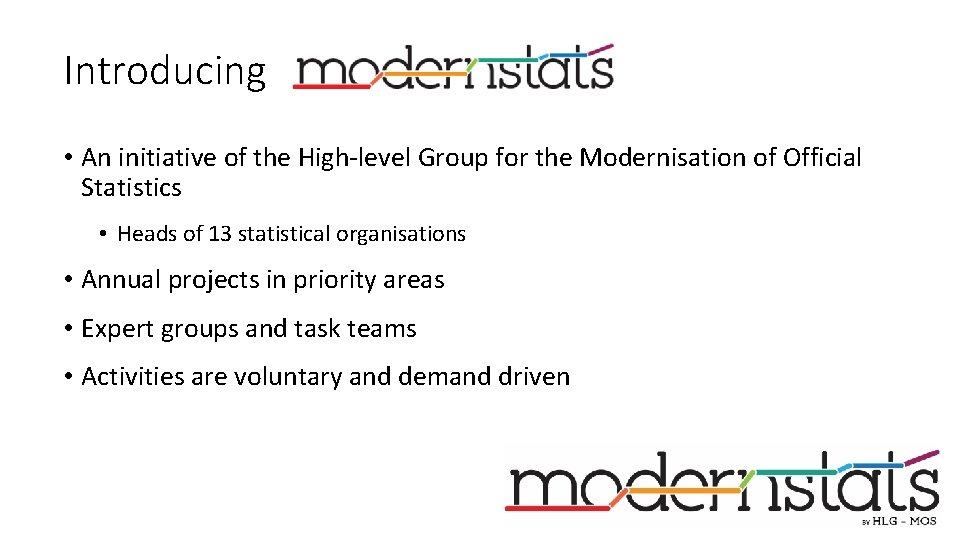 Introducing modernstats

• An initiative of the High-level Group for the Modernisation of Official Statistics

• Heads of 13 statistical organisations

• Annual projects in priority areas

• Expert groups and task teams

• Activities are voluntary and demand driven

modernstats

BY HLG - MOS